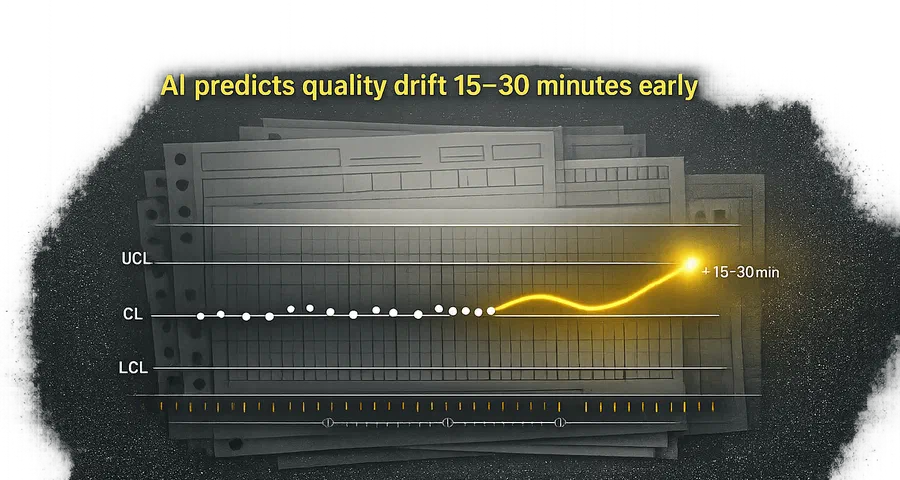 AI predicts quality drift 15–30 minutes early

UCL

CL

LCL

+ 15–30 min